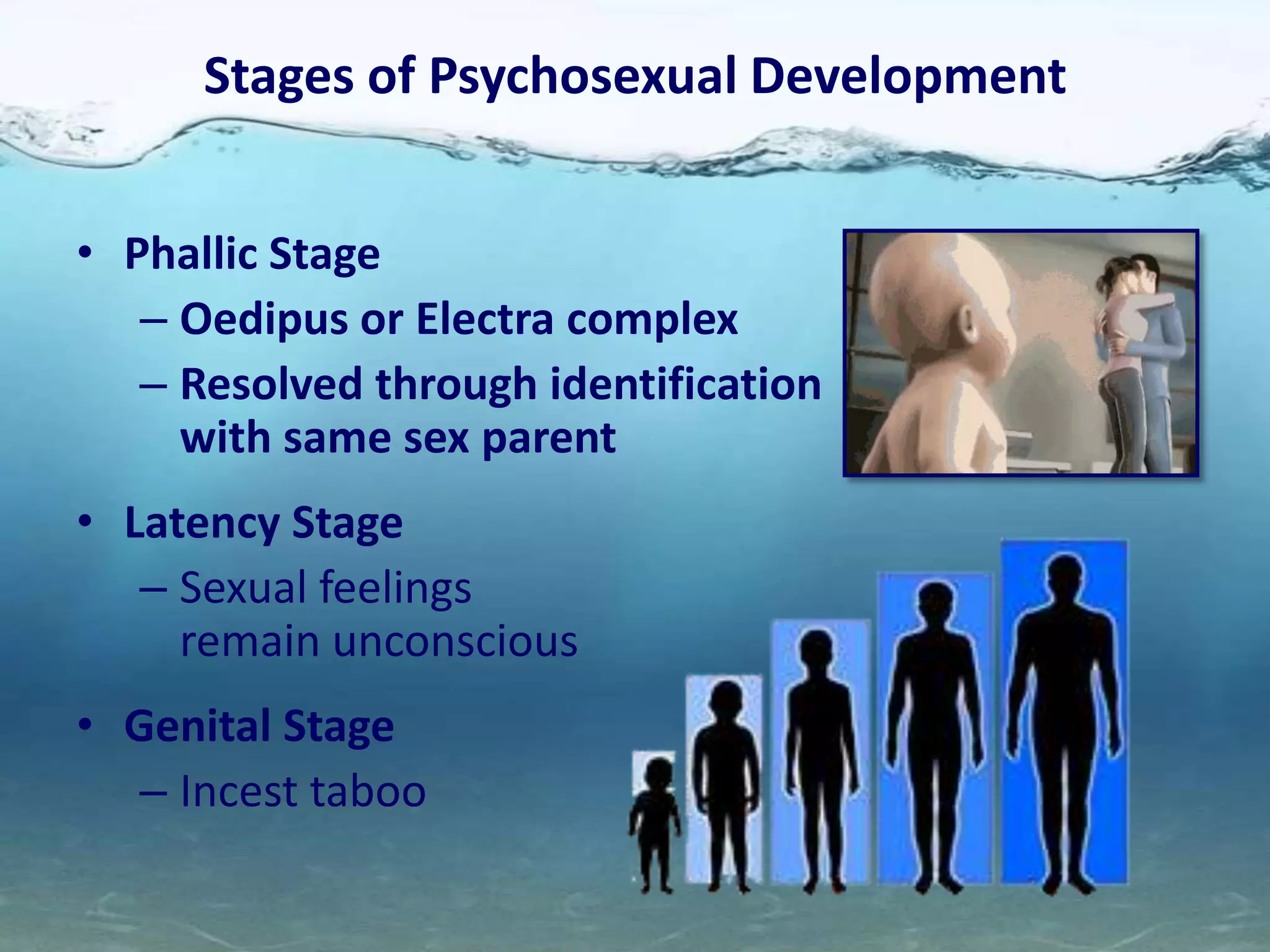 Stages of Psychosexual Development

• Phallic Stage
 – Oedipus or Electra complex
 – Resolved through identification with same sex parent

• Latency Stage
 – Sexual feelings remain unconscious

• Genital Stage
 – Incest taboo